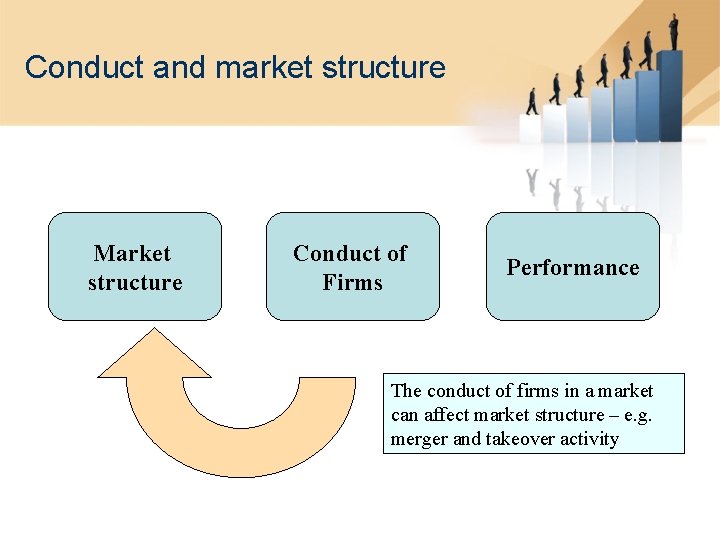 Conduct and market structure

Market structure

Conduct of Firms

Performance

The conduct of firms in a market can affect market structure – e.g. merger and takeover activity